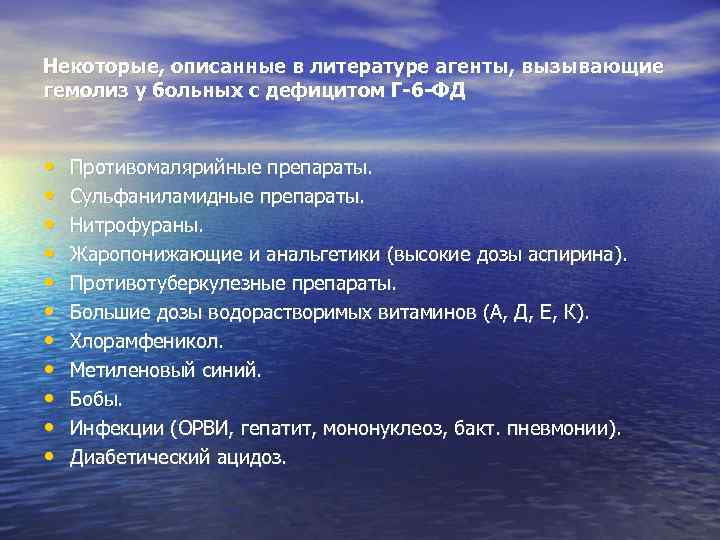 Некоторые, описанные в литературе агенты, вызывающие гемолиз у больных с дефицитом Г-6-ФД

• Противомалярийные препараты.
• Сульфаниламидные препараты.
• Нитрофураны.
• Жаропонижающие и анальгетики (высокие дозы аспирина).
• Противотуберкулезные препараты.
• Большие дозы водорастворимых витаминов (А, Д, Е, К).
• Хлорамфеникол.
• Метиленовый синий.
• Бобы.
• Инфекции (ОРВИ, гепатит, мононуклеоз, бакт. пневмонии).
• Диабетический ацидоз.